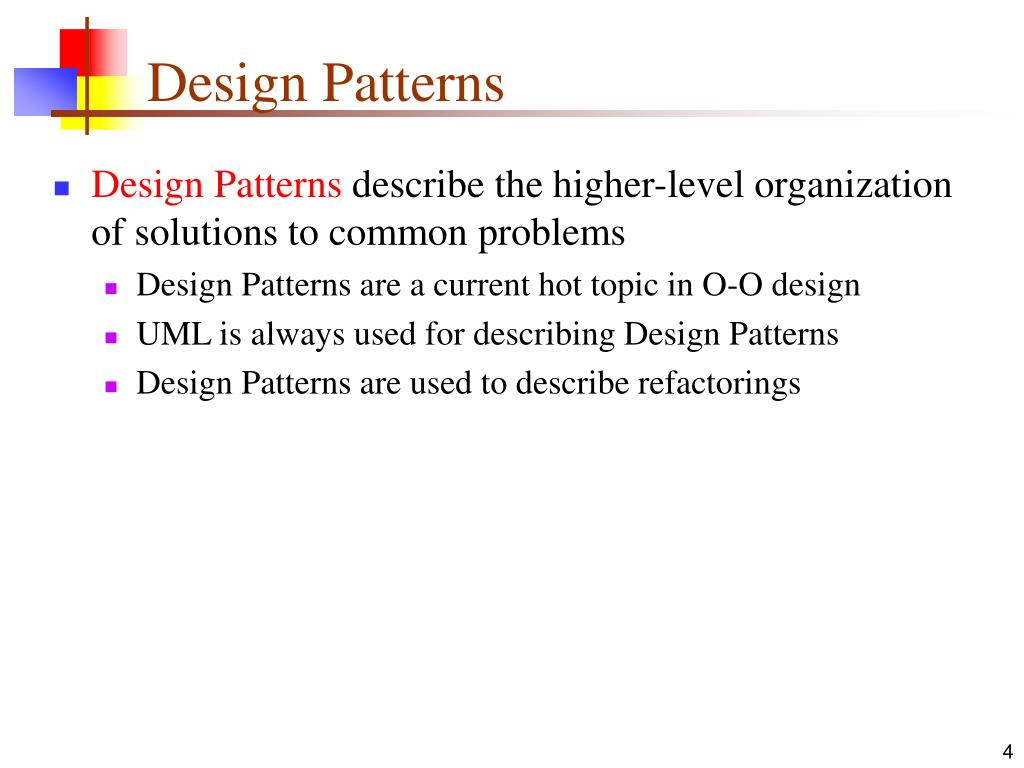 Design Patterns

Design Patterns describe the higher-level organization of solutions to common problems

Design Patterns are a current hot topic in O-O design

UML is always used for describing Design Patterns

Design Patterns are used to describe refactorings

4